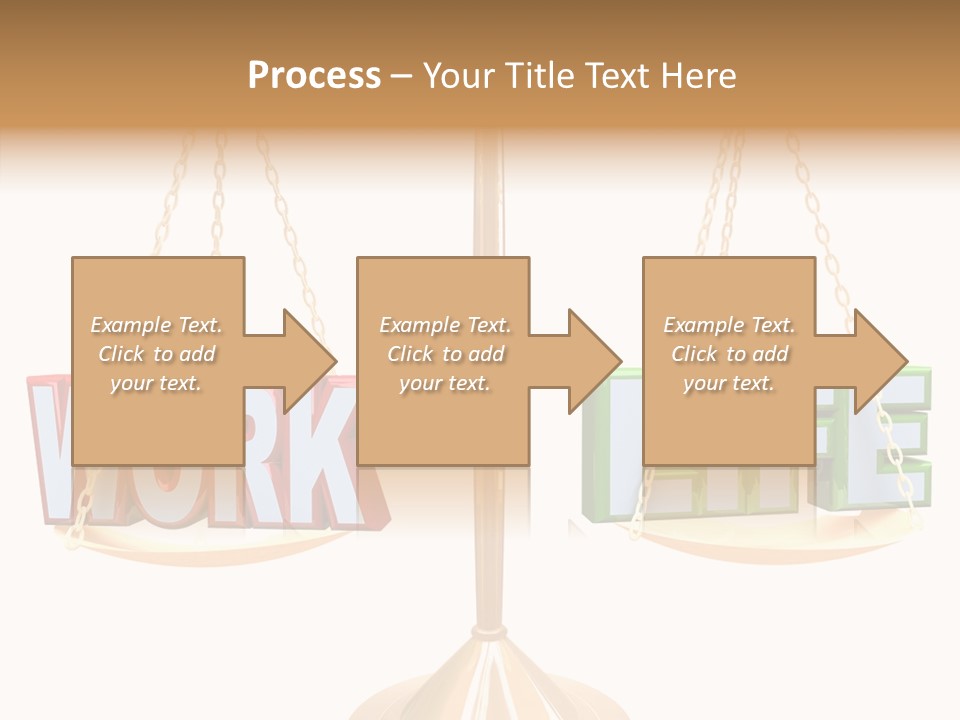 Process – Your Title Text Here

Example Text. Click to add your text.

Example Text. Click to add your text.

Example Text. Click to add your text.

WORK

LIFE